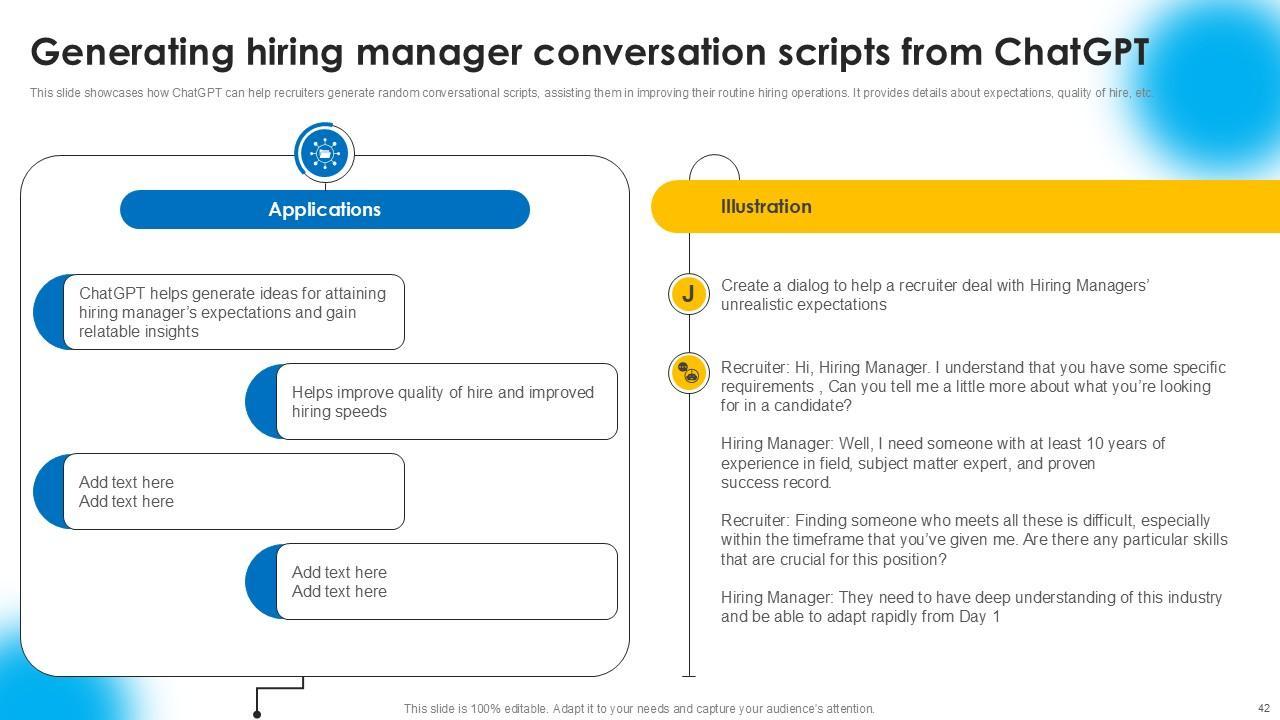 Generating hiring manager conversation scripts from ChatGPT

This slide showcases how ChatGPT can help recruiters generate random conversational scripts, assisting them in improving their routine hiring operations. It provides details about expectations, quality of hire, etc.

Applications

ChatGPT helps generate ideas for attaining hiring manager's expectations and gain relatable insights

Helps improve quality of hire and improved hiring speeds

Add text here
Add text here

Add text here
Add text here

Illustration

J

Create a dialog to help a recruiter deal with Hiring Managers' unrealistic expectations

Recruiter: Hi, Hiring Manager. I understand that you have some specific requirements , Can you tell me a little more about what you're looking for in a candidate?

Hiring Manager: Well, I need someone with at least 10 years of experience in field, subject matter expert, and proven success record.

Recruiter: Finding someone who meets all these is difficult, especially within the timeframe that you've given me. Are there any particular skills that are crucial for this position?

Hiring Manager: They need to have deep understanding of this industry and be able to adapt rapidly from Day 1

This slide is 100% editable. Adapt it to your needs and capture your audience's attention.

42